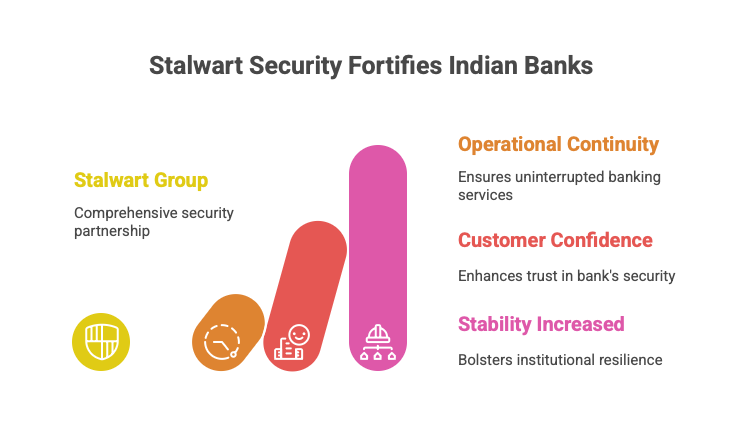 Stalwart Security Fortifies Indian Banks

Stalwart Group

Comprehensive security partnership

Operational Continuity

Ensures uninterrupted banking services

Customer Confidence

Enhances trust in bank's security

Stability Increased

Bolsters institutional resilience